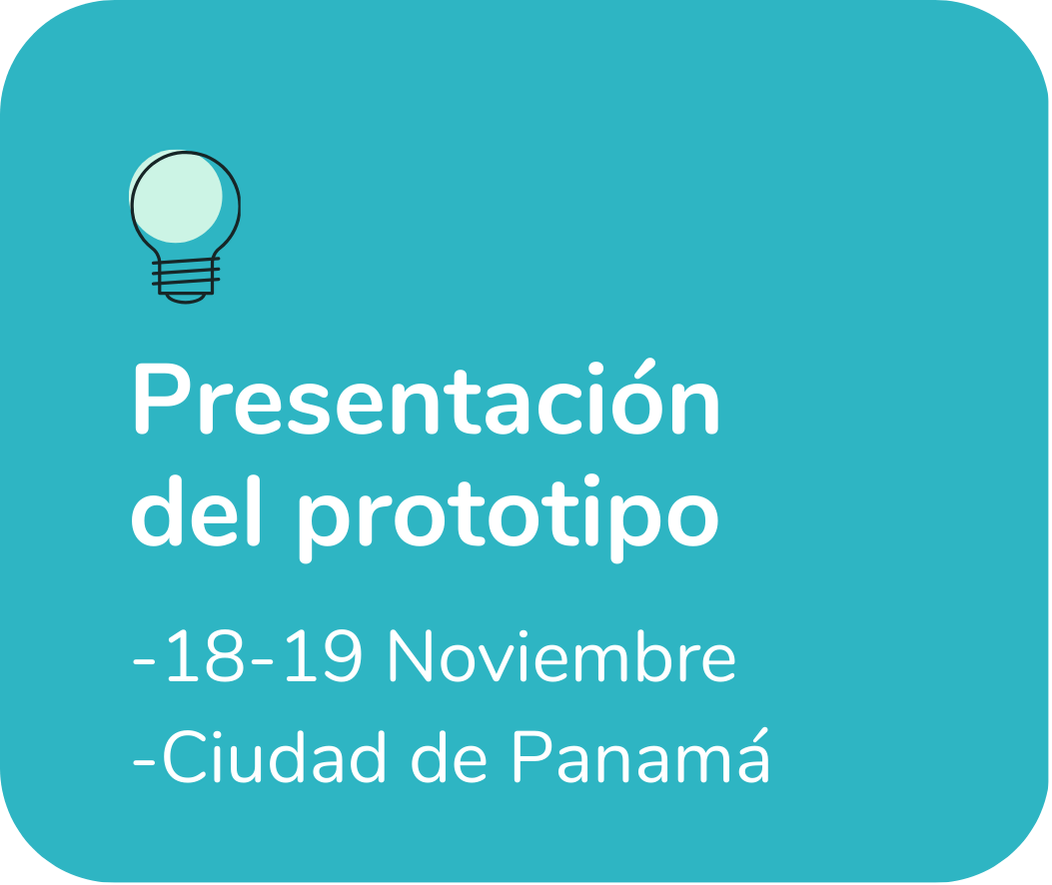 Presentación del prototipo

-18-19 Noviembre
-Ciudad de Panamá